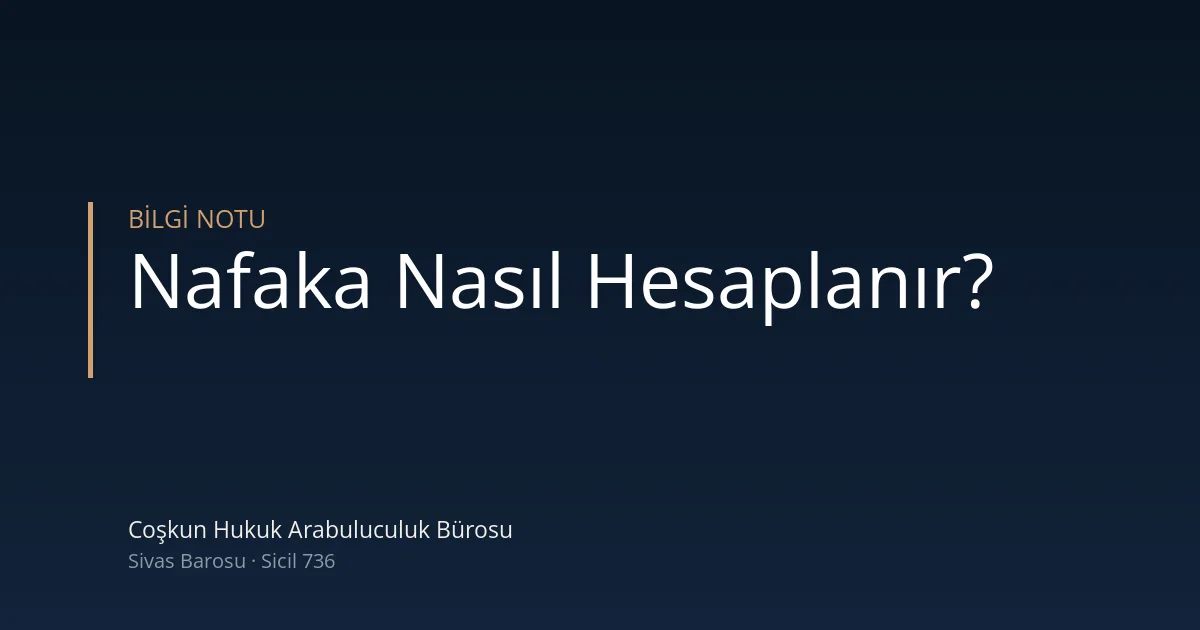 BİLGİ NOTU

Nafaka Nasıl Hesaplanır?

Coşkun Hukuk Arabuluculuk Bürosu

Sivas Barosu · Sicil 736